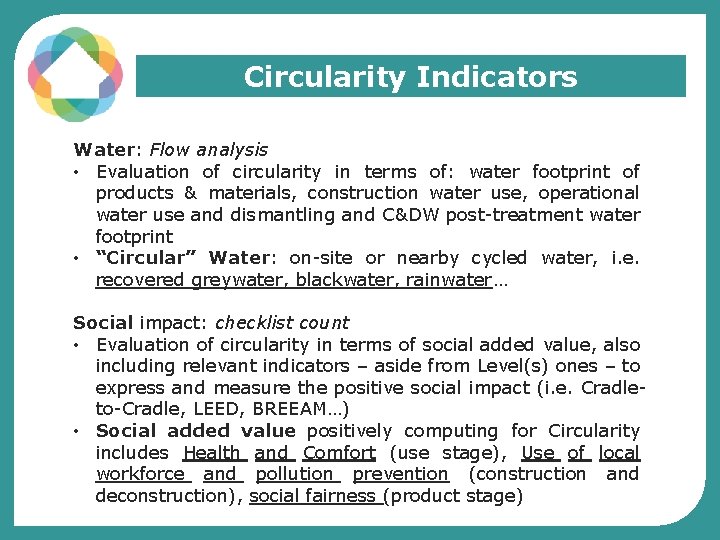 Circularity Indicators

Water: Flow analysis
• Evaluation of circularity in terms of: water footprint of products & materials, construction water use, operational water use and dismantling and C&DW post-treatment water footprint
• "Circular" Water: on-site or nearby cycled water, i.e. recovered greywater, blackwater, rainwater…

Social impact: checklist count
• Evaluation of circularity in terms of social added value, also including relevant indicators – aside from Level(s) ones – to express and measure the positive social impact (i.e. Cradle-to-Cradle, LEED, BREEAM…)
• Social added value positively computing for Circularity includes Health and Comfort (use stage), Use of local workforce and pollution prevention (construction and deconstruction), social fairness (product stage)